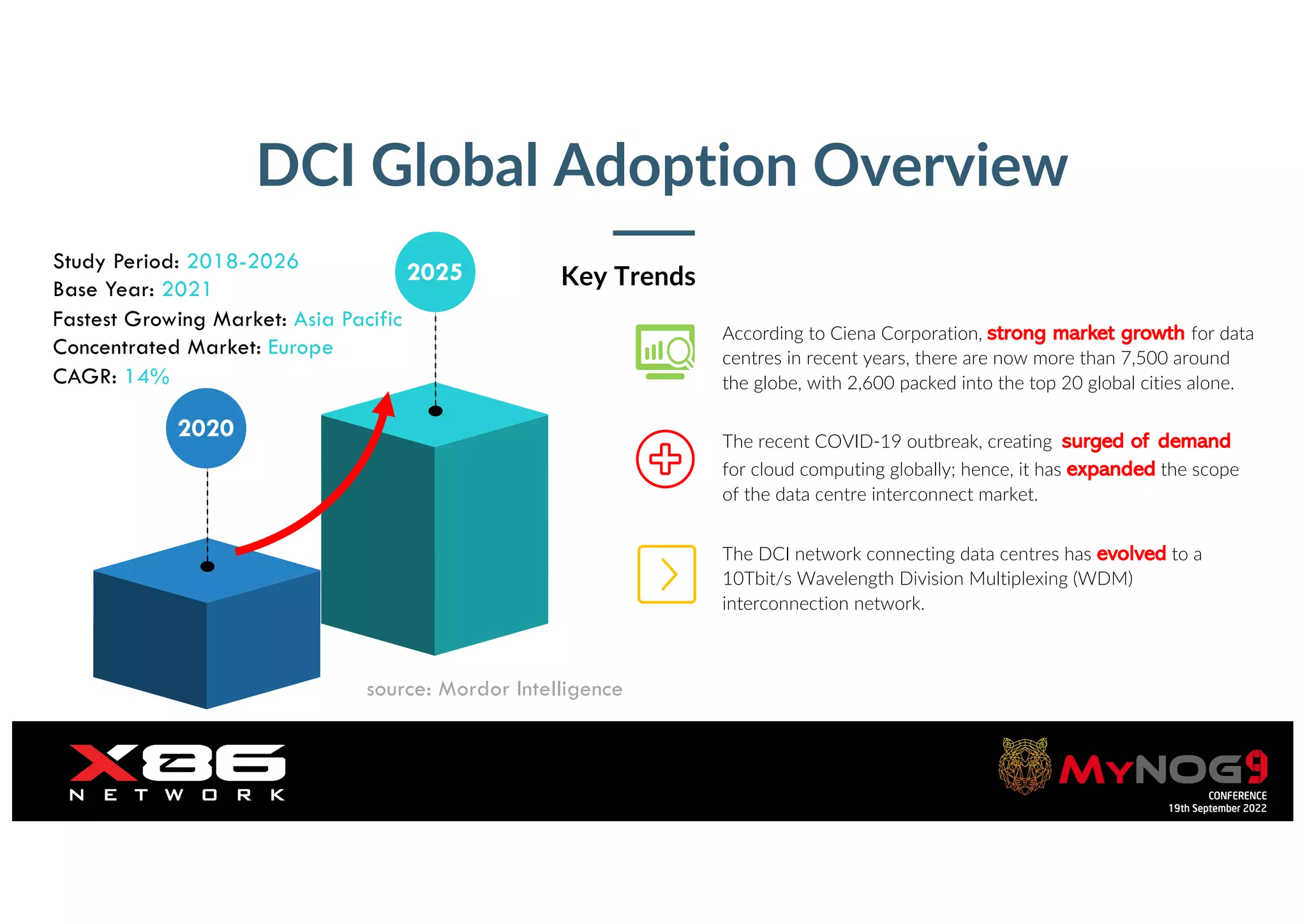 DCI Global Adoption Overview

Study Period: 2018-2026
Base Year: 2021
Fastest Growing Market: Asia Pacific
Concentrated Market: Europe
CAGR: 14%

2025

2020

source: Mordor Intelligence

Key Trends

According to Ciena Corporation, strong market growth for data centres in recent years, there are now more than 7,500 around the globe, with 2,600 packed into the top 20 global cities alone.

The recent COVID-19 outbreak, creating surged of demand for cloud computing globally; hence, it has expanded the scope of the data centre interconnect market.

The DCI network connecting data centres has evolved to a 10Tbit/s Wavelength Division Multiplexing (WDM) interconnection network.

X86 NETWORK

MYNOG9 CONFERENCE 19th September 2022